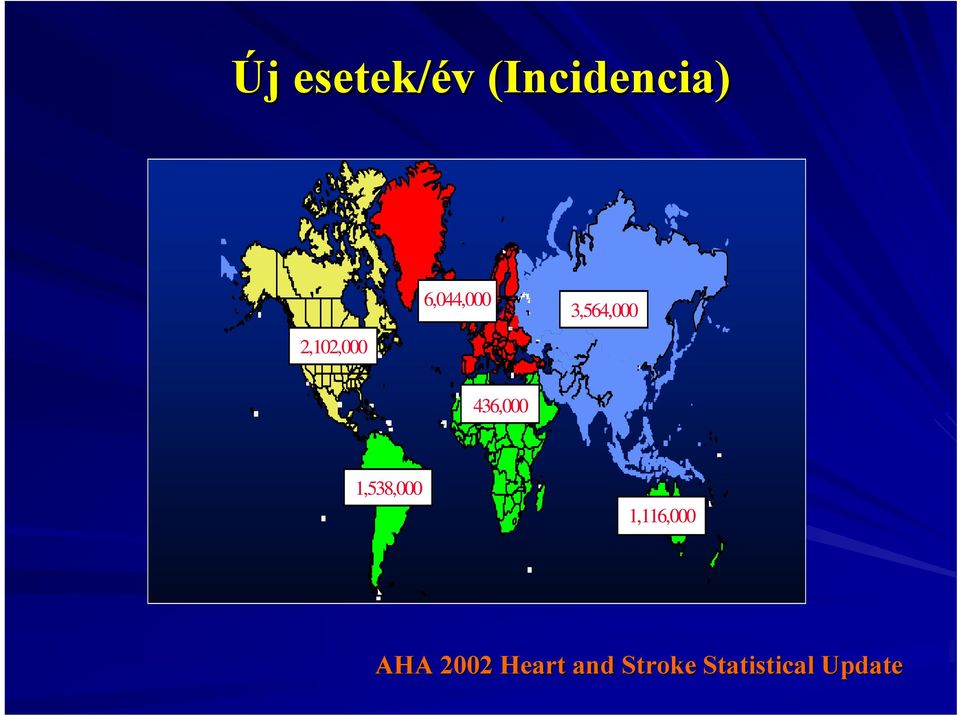 Új esetek/év (Incidencia)

6,044,000

3,564,000

2,102,000

436,000

1,538,000

1,116,000

AHA 2002 Heart and Stroke Statistical Update